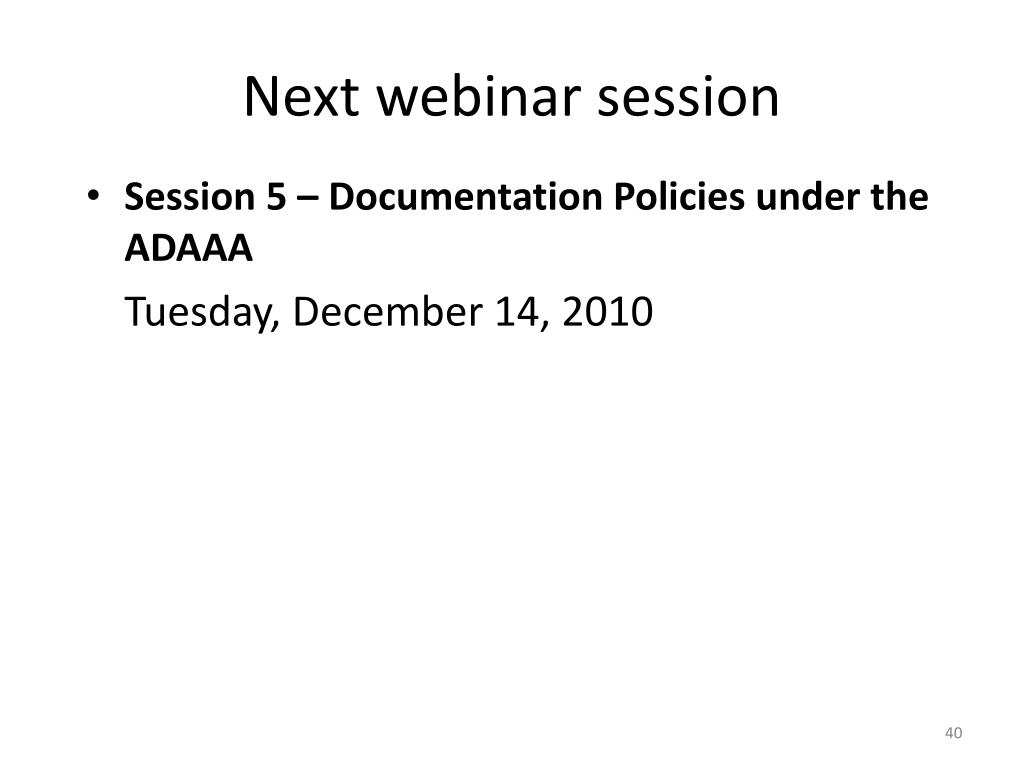 Next webinar session

• Session 5 – Documentation Policies under the ADAAA

Tuesday, December 14, 2010

40